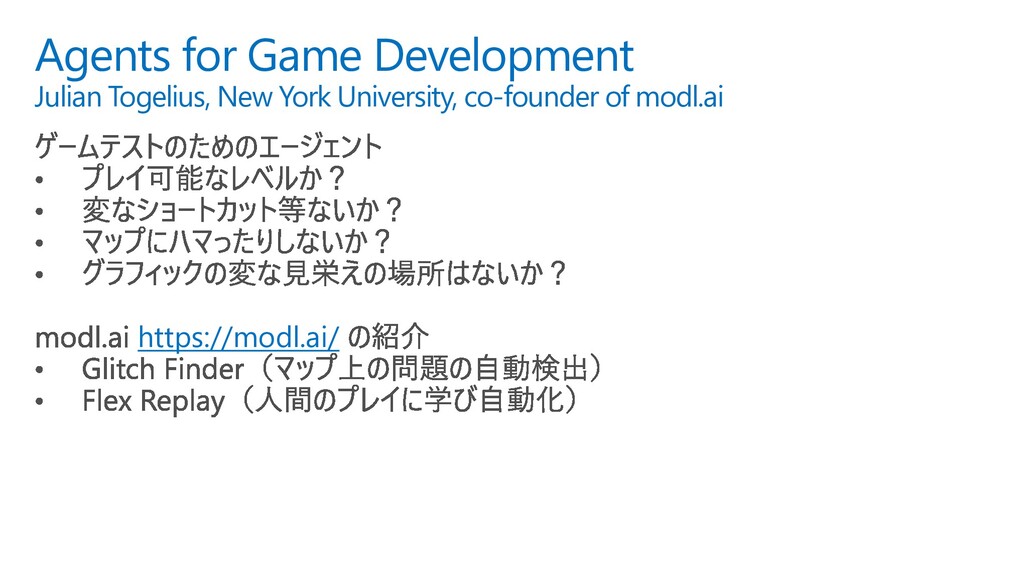 Agents for Game Development
Julian Togelius, New York University, co-founder of modl.ai

ゲームテストのためのエージェント
• プレイ可能なレベルか？
• 変なショートカット等ないか？
• マップにハマったりしないか？
• グラフィックの変な見栄えの場所はないか？

modl.ai https://modl.ai/ の紹介
• Glitch Finder（マップ上の問題の自動検出）
• Flex Replay（人間のプレイに学び自動化）